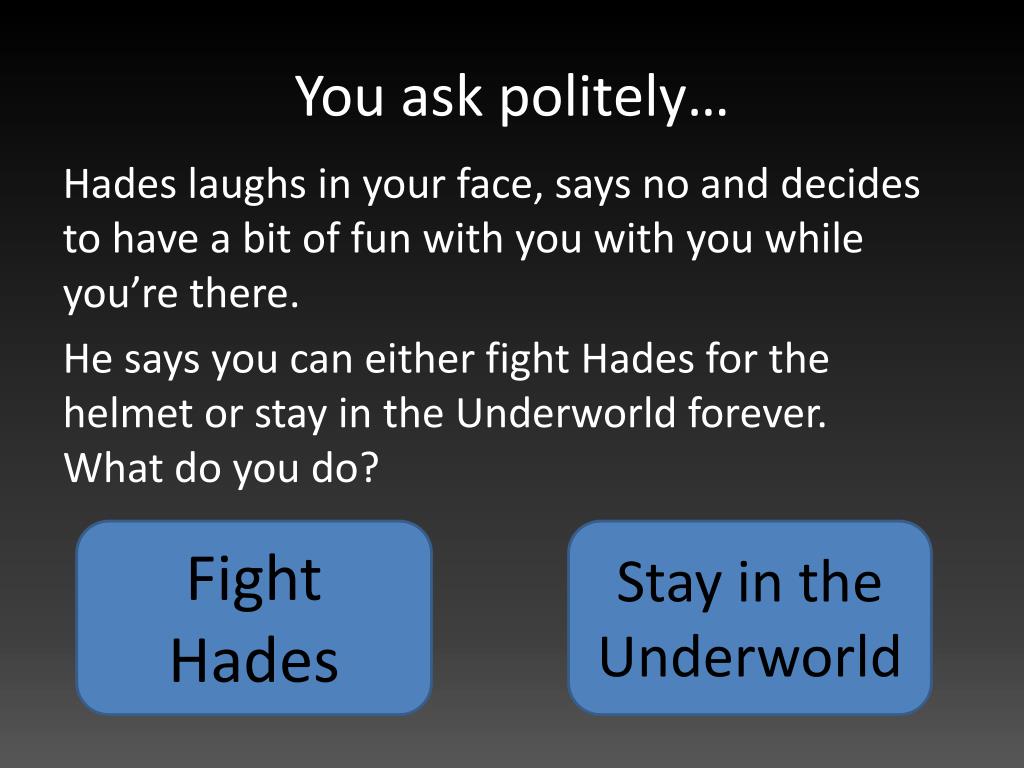 You ask politely…

Hades laughs in your face, says no and decides to have a bit of fun with you with you while you’re there.

He says you can either fight Hades for the helmet or stay in the Underworld forever. What do you do?

Fight Hades

Stay in the Underworld